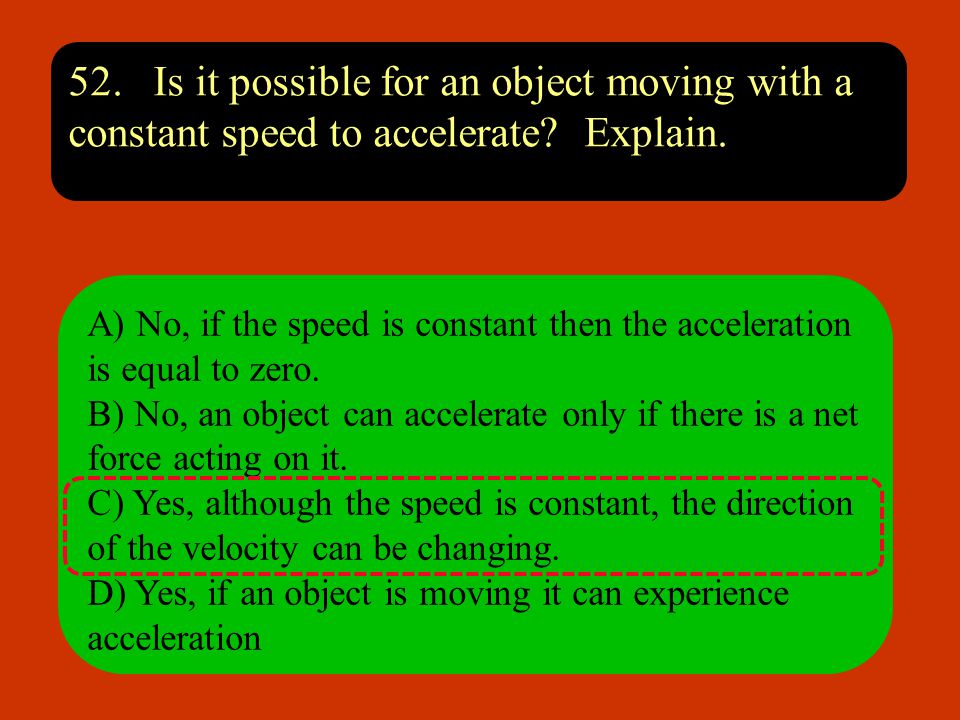 52. Is it possible for an object moving with a constant speed to accelerate? Explain.

A) No, if the speed is constant then the acceleration is equal to zero.
B) No, an object can accelerate only if there is a net force acting on it.
C) Yes, although the speed is constant, the direction of the velocity can be changing.
D) Yes, if an object is moving it can experience acceleration